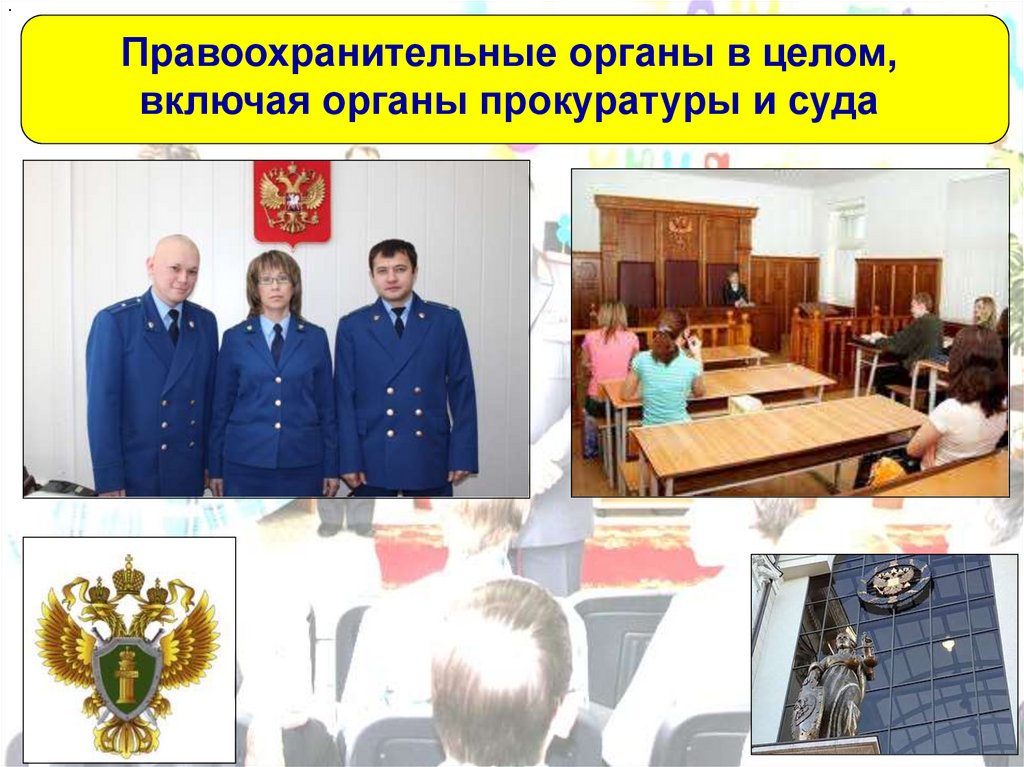 Правоохранительные органы в целом, включая органы прокуратуры и суда